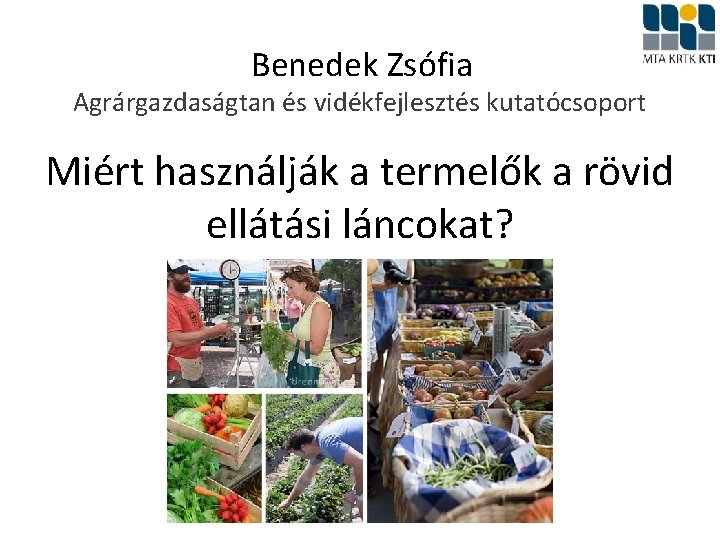 MTA KRTK KTI

Benedek Zsófia
Agrárgazdaságtan és vidékfejlesztés kutatócsoport

Miért használják a termelők a rövid ellátási láncokat?